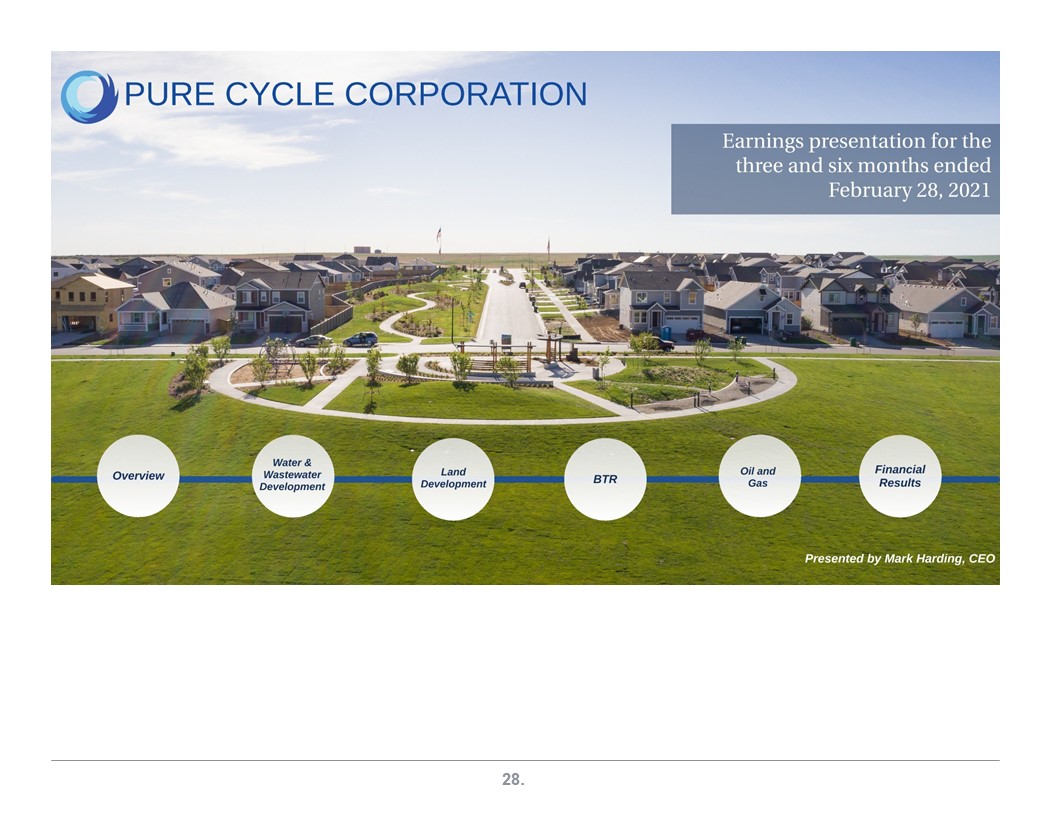 PURE CYCLE CORPORATION

Earnings presentation for the three and six months ended February 28, 2021

Overview

Water & Wastewater Development

Land Development

BTR

Oil and Gas

Financial Results

Presented by Mark Harding, CEO

28.